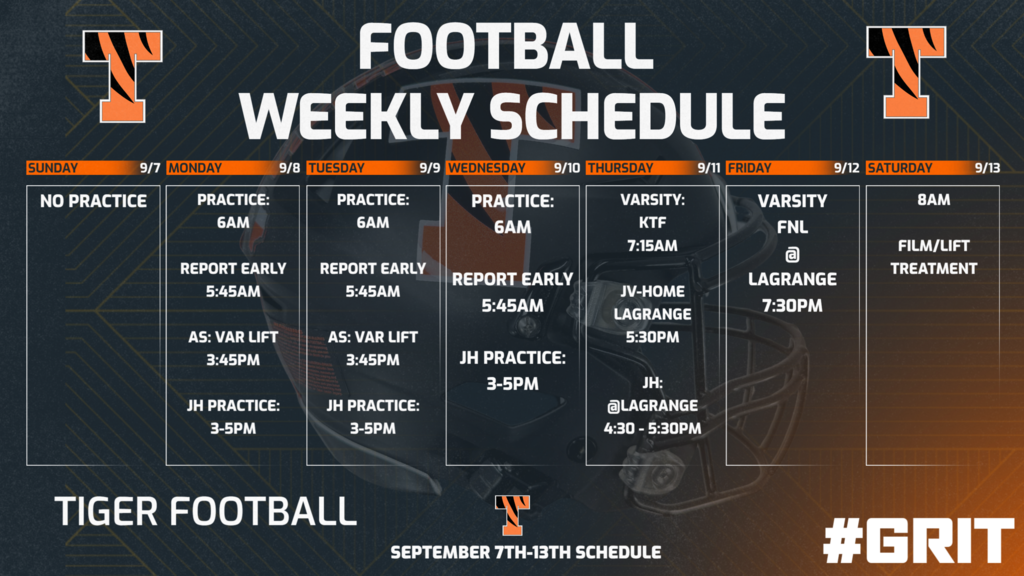 FOOTBALL WEEKLY SCHEDULE

SUNDAY 9/7
NO PRACTICE

MONDAY 9/8
PRACTICE: 6AM
REPORT EARLY 5:45AM
AS: VAR LIFT 3:45PM
JH PRACTICE: 3-5PM

TUESDAY 9/9
PRACTICE: 6AM
REPORT EARLY 5:45AM
AS: VAR LIFT 3:45PM
JH PRACTICE: 3-5PM

WEDNESDAY 9/10
PRACTICE: 6AM
REPORT EARLY 5:45AM
JH PRACTICE: 3-5PM

THURSDAY 9/11
VARSITY: KTF 7:15AM
JV-HOME LAGRANGE 5:30PM
JH: @LAGRANGE 4:30 - 5:30PM

FRIDAY 9/12
VARSITY FNL @ LAGRANGE 7:30PM

SATURDAY 9/13
8AM
FILM/LIFT TREATMENT

TIGER FOOTBALL

SEPTEMBER 7TH-13TH SCHEDULE

#GRIT